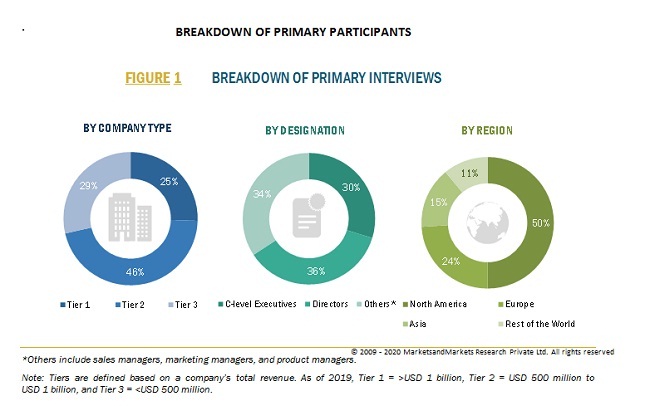 BREAKDOWN OF PRIMARY PARTICIPANTS

FIGURE 1 BREAKDOWN OF PRIMARY INTERVIEWS

BY COMPANY TYPE

25%
46%
29%

Tier 1 Tier 2 Tier 3

BY DESIGNATION

30%
36%
34%

C-level Executives Directors Others*

BY REGION

50%
24%
15%
11%

North America Europe
Asia Rest of the World

© 2009 - 2020 MarketsandMarkets Research Private Ltd. All rights reserved

*Others include sales managers, marketing managers, and product managers.

Note: Tiers are defined based on a company's total revenue. As of 2019, Tier 1 = >USD 1 billion, Tier 2 = USD 500 million to USD 1 billion, and Tier 3 = <USD 500 million.